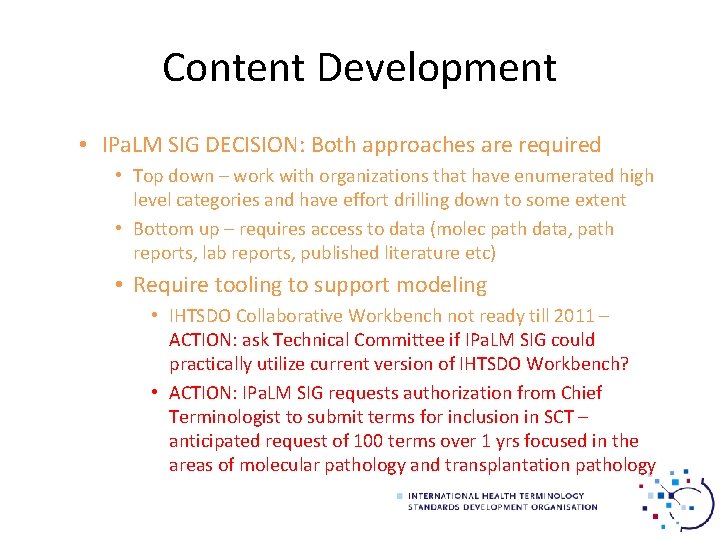 Content Development

• IPaLM SIG DECISION: Both approaches are required

• Top down – work with organizations that have enumerated high level categories and have effort drilling down to some extent

• Bottom up – requires access to data (molec path data, path reports, lab reports, published literature etc)

• Require tooling to support modeling

• IHTSDO Collaborative Workbench not ready till 2011 – ACTION: ask Technical Committee if IPaLM SIG could practically utilize current version of IHTSDO Workbench?

• ACTION: IPaLM SIG requests authorization from Chief Terminologist to submit terms for inclusion in SCT – anticipated request of 100 terms over 1 yrs focused in the areas of molecular pathology and transplantation pathology

INTERNATIONAL HEALTH TERMINOLOGY STANDARDS DEVELOPMENT ORGANISATION